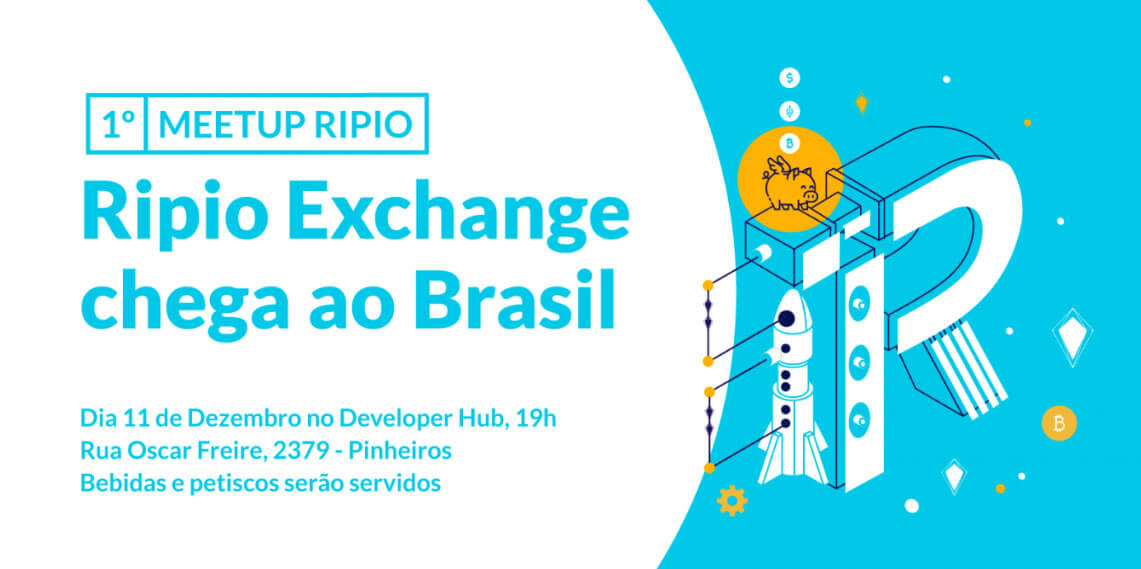 1º MEETUP RIPIO

Ripio Exchange chega ao Brasil

Dia 11 de Dezembro no Developer Hub, 19h
Rua Oscar Freire, 2379 - Pinheiros
Bebidas e petiscos serão servidos